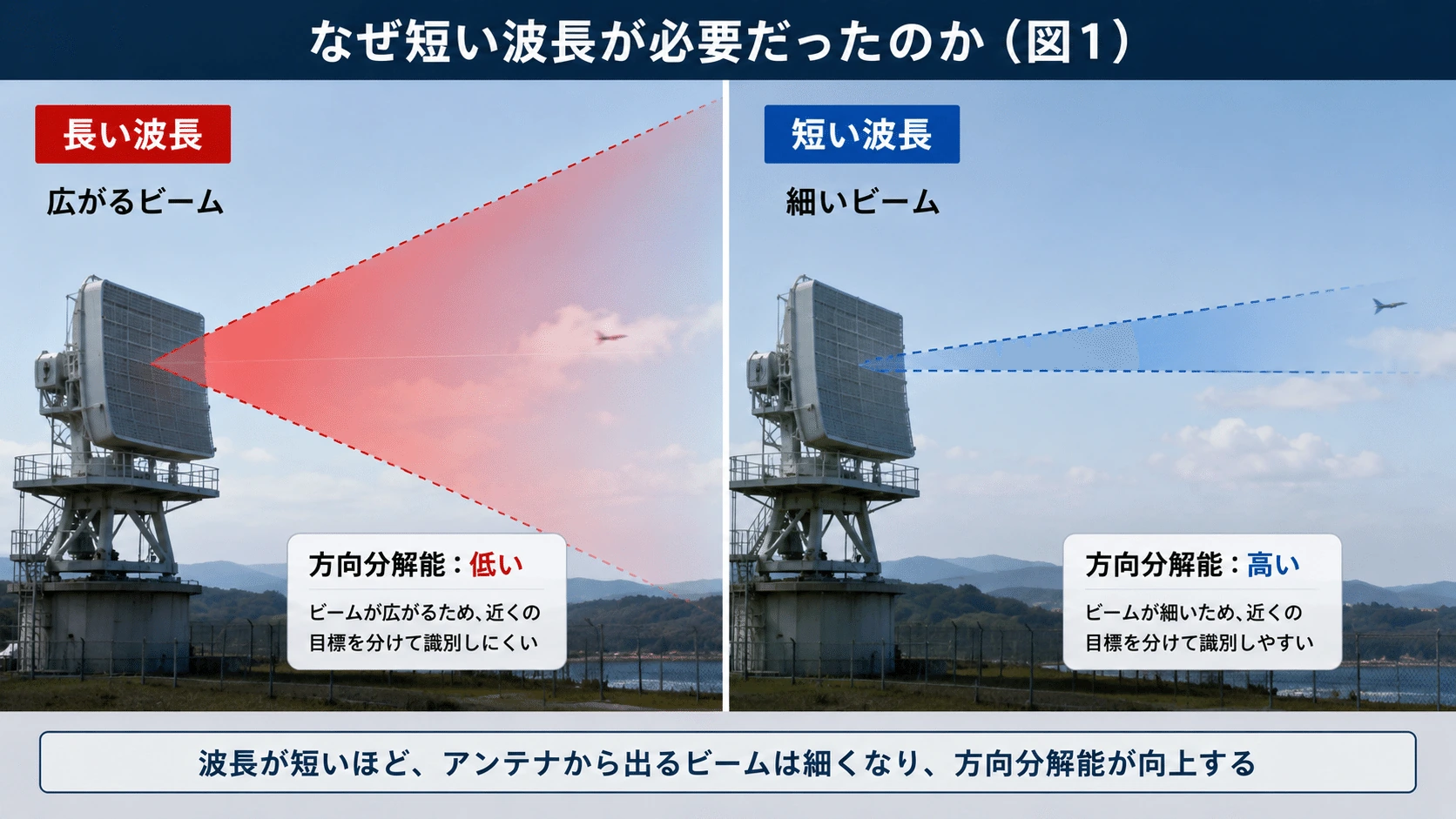 なぜ短い波長が必要だったのか（図1）

長い波長

広がるビーム

方向分解能：低い

ビームが広がるため、近くの目標を分けて識別しにくい

短い波長

細いビーム

方向分解能：高い

ビームが細いため、近くの目標を分けて識別しやすい

波長が短いほど、アンテナから出るビームは細くなり、方向分解能が向上する